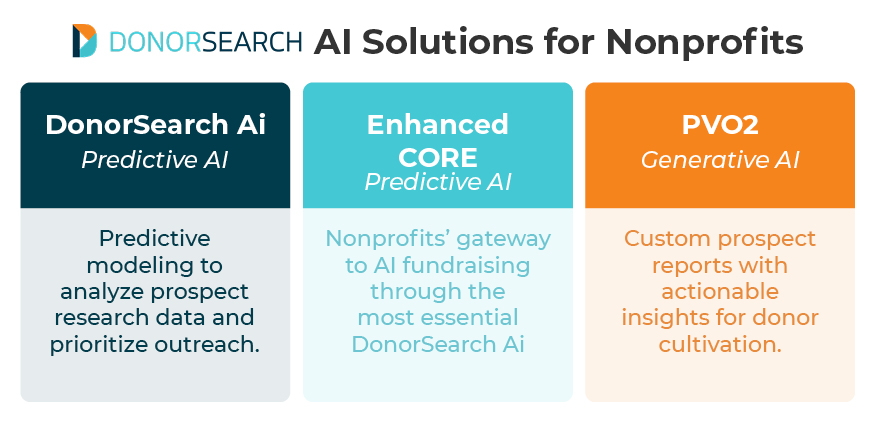 DONORSEARCH AI Solutions for Nonprofits

DonorSearch Ai
Predictive AI

Predictive modeling to analyze prospect research data and prioritize outreach.

Enhanced CORE
Predictive AI

Nonprofits' gateway to AI fundraising through the most essential DonorSearch Ai

PVO2
Generative AI

Custom prospect reports with actionable insights for donor cultivation.